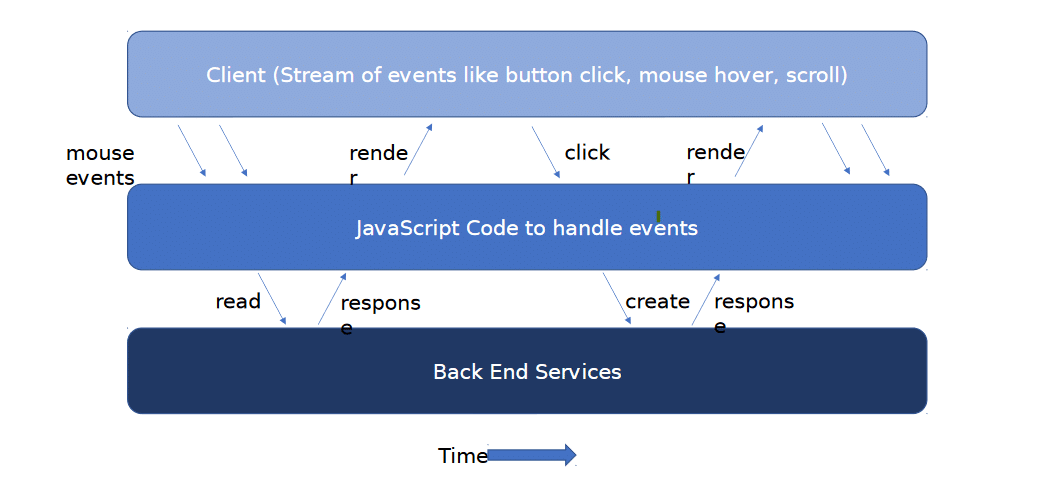 Client (Stream of events like button click, mouse hover, scroll)

mouse events

render

click

render

JavaScript Code to handle events

read

response

create

response

Back End Services

Time